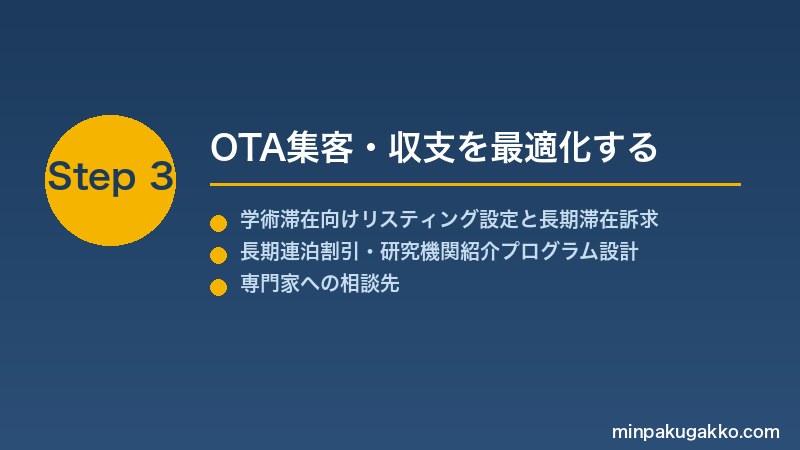 Step 3

OTA集客・収支を最適化する

学術滞在向けリスティング設定と長期滞在訴求
長期連泊割引・研究機関紹介プログラム設計
専門家への相談先

minpakugakko.com